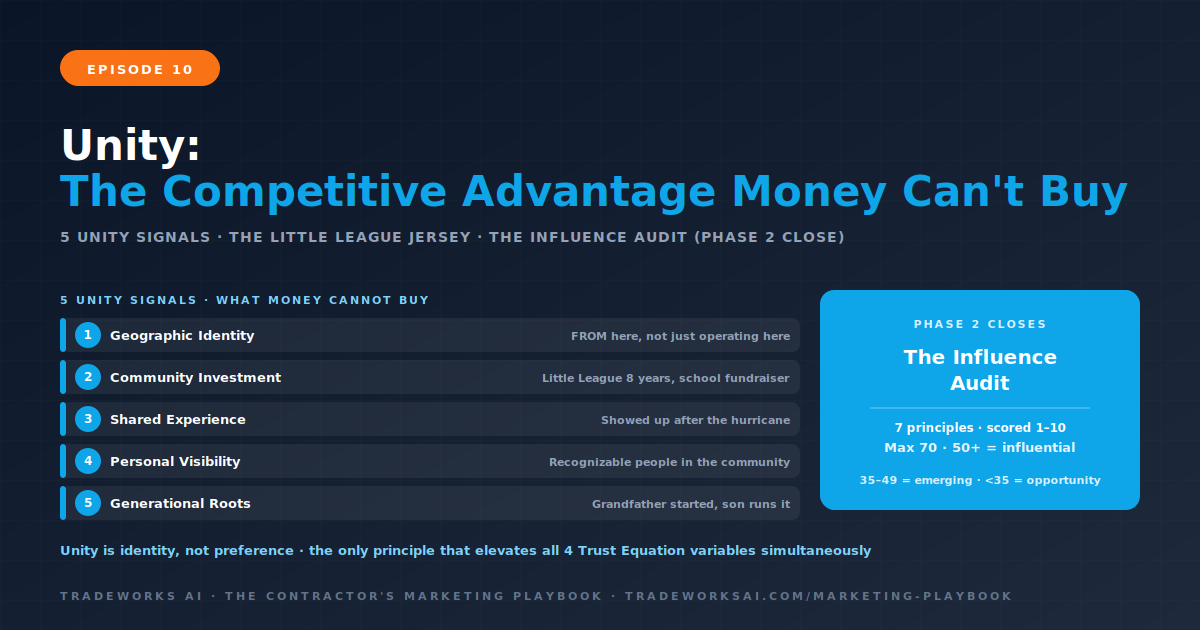 EPISODE 10

Unity:
The Competitive Advantage Money Can't Buy

5 UNITY SIGNALS · THE LITTLE LEAGUE JERSEY · THE INFLUENCE AUDIT (PHASE 2 CLOSE)

5 UNITY SIGNALS · WHAT MONEY CANNOT BUY

1 Geographic Identity FROM here, not just operating here

2 Community Investment Little League 8 years, school fundraiser

3 Shared Experience Showed up after the hurricane

4 Personal Visibility Recognizable people in the community

5 Generational Roots Grandfather started, son runs it

PHASE 2 CLOSES

The Influence Audit

7 principles · scored 1–10
Max 70 · 50+ = influential

35–49 = emerging · <35 = opportunity

Unity is identity, not preference · the only principle that elevates all 4 Trust Equation variables simultaneously

TRADEWORKS AI · THE CONTRACTOR'S MARKETING PLAYBOOK · TRADEWORKSAI.COM/MARKETING-PLAYBOOK